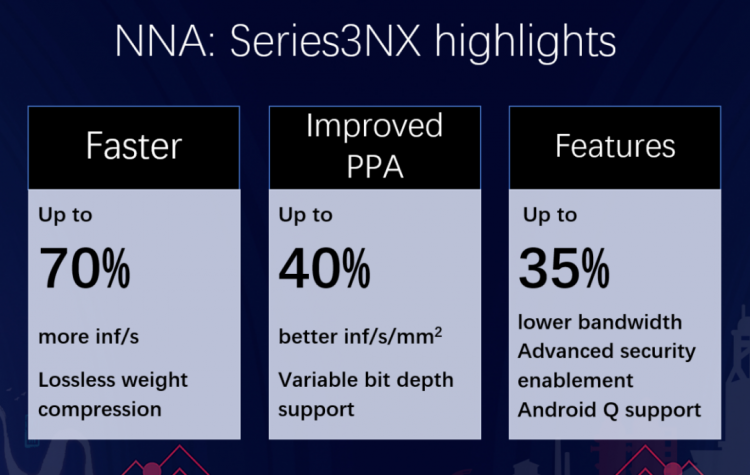 NNA: Series3NX highlights

Faster

Up to

70%

more inf/s

Lossless weight compression

Improved PPA

Up to

40%

better inf/s/mm$^2$

Variable bit depth support

Features

Up to

35%

lower bandwidth

Advanced security enablement

Android Q support